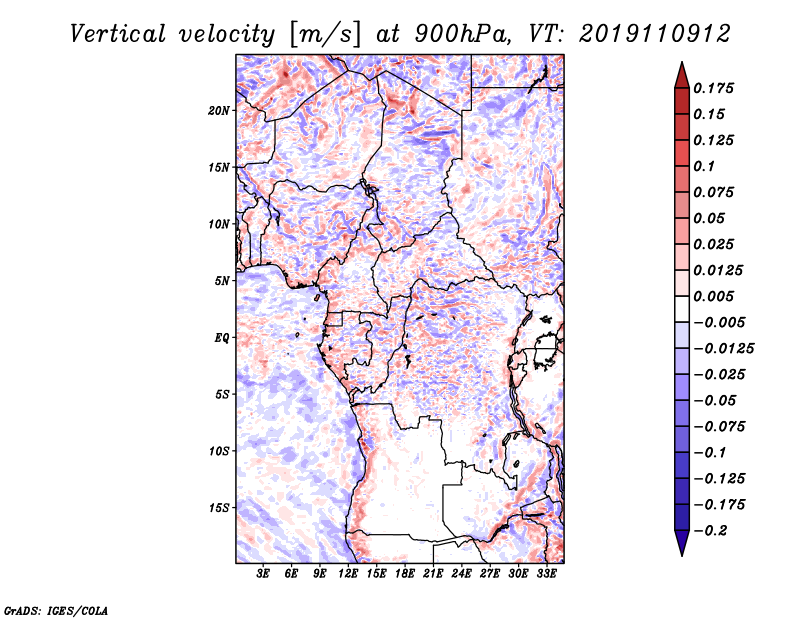 Vertical velocity [m/s] at 900hPa, VT: 2019110912

20N
15N
10N
5N
EQ
5S
10S
15S

3E 6E 9E 12E 15E 18E 21E 24E 27E 30E 33E

0.175
0.15
0.125
0.1
0.075
0.05
0.025
0.0125
0.005
−0.005
−0.0125
−0.025
−0.05
−0.075
−0.1
−0.125
−0.175
−0.2

GrADS: IGES/COLA